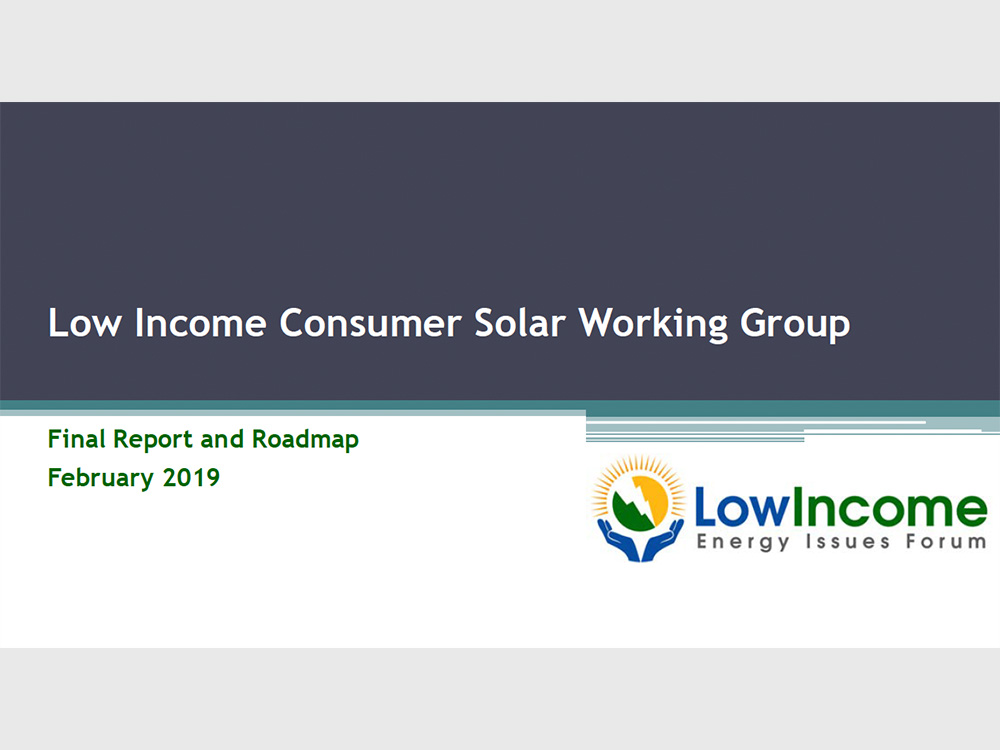 Low Income Consumer Solar Working Group

Final Report and Roadmap
February 2019

LowIncome
Energy Issues Forum